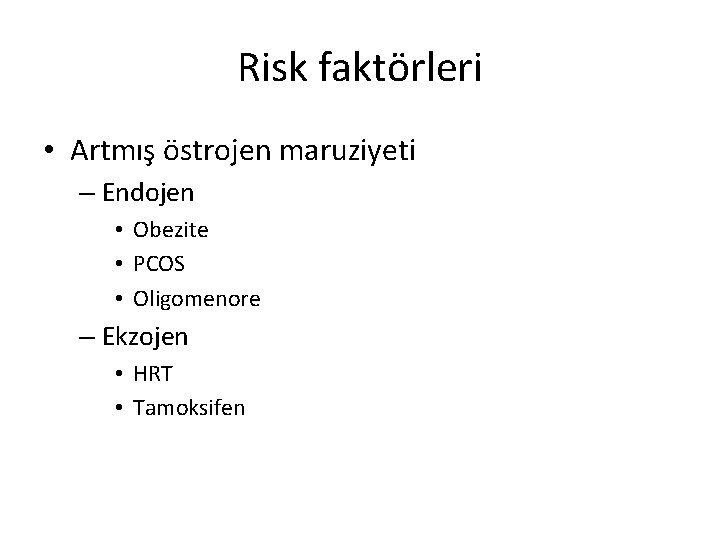 Risk faktörleri

• Artmış östrojen maruziyeti
  – Endojen
    • Obezite
    • PCOS
    • Oligomenore
  – Ekzojen
    • HRT
    • Tamoksifen